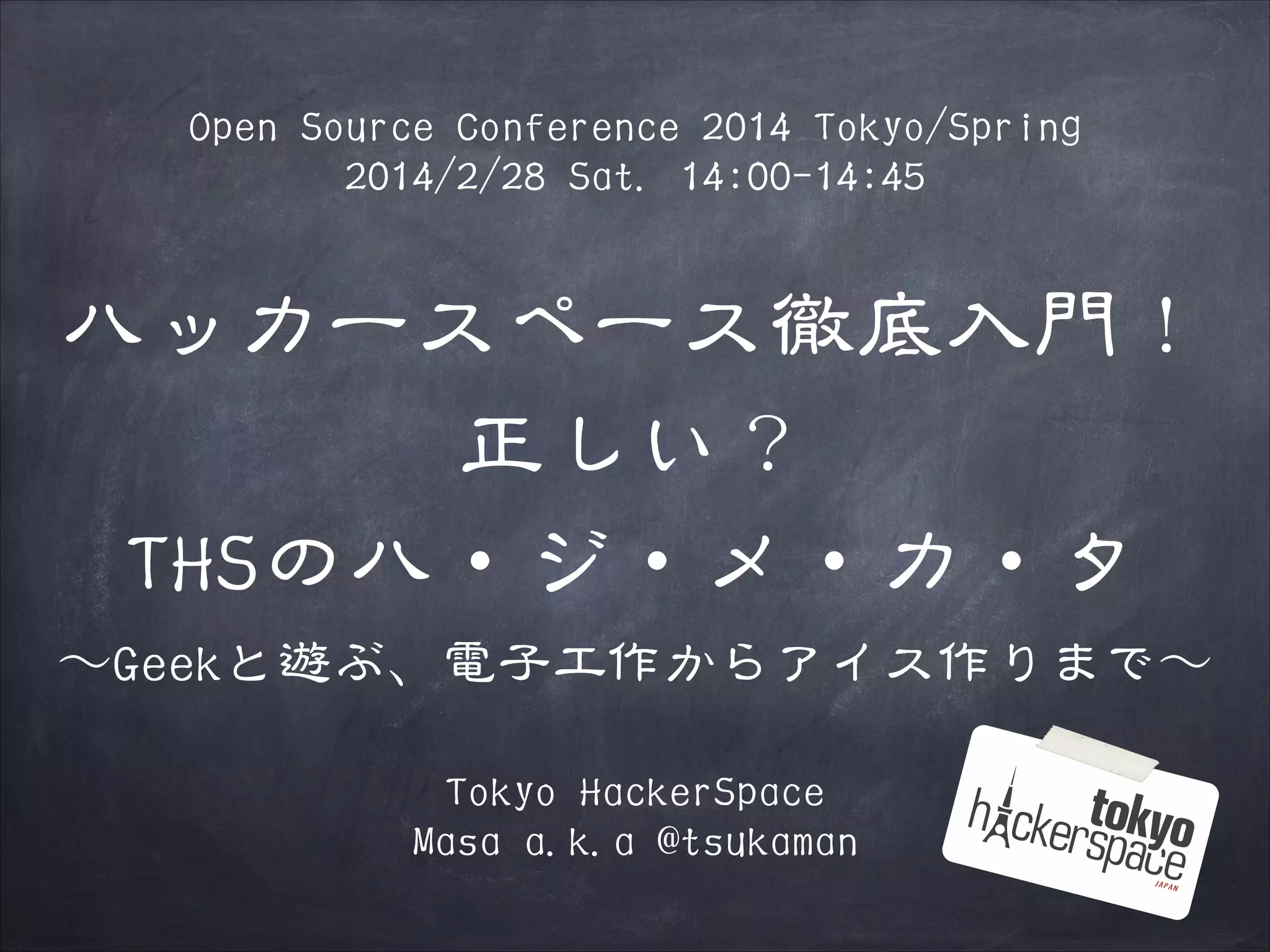 Open Source Conference 2014 Tokyo/Spring
2014/2/28 Sat. 14:00-14:45

ハッカースペース徹底入門!
正しい?
THSのハ・ジ・メ・カ・タ
〜Geekと遊ぶ、電子工作からアイス作りまで〜

Tokyo HackerSpace
Masa a.k.a @tsukaman

tokyo
hackerspace
JAPAN